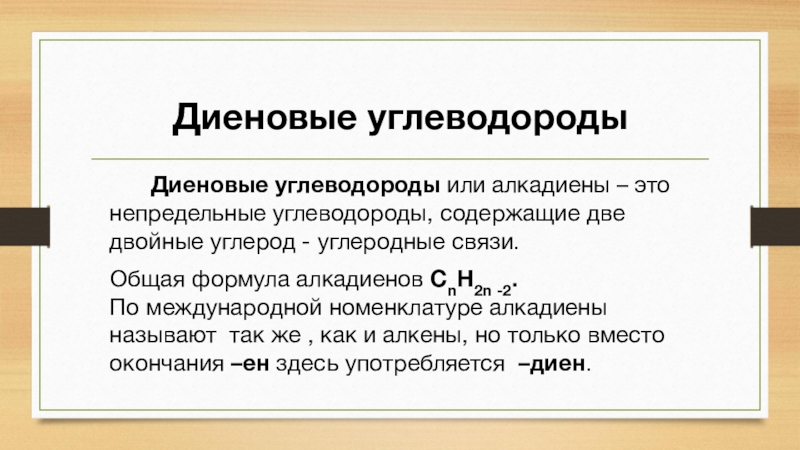 Диеновые углеводороды

Диеновые углеводороды или алкадиены – это непредельные углеводороды, содержащие две двойные углерод - углеродные связи.

Общая формула алкадиенов $C_nH_{2n-2}$.
По международной номенклатуре алкадиены называют так же , как и алкены, но только вместо окончания –ен здесь употребляется –диен.